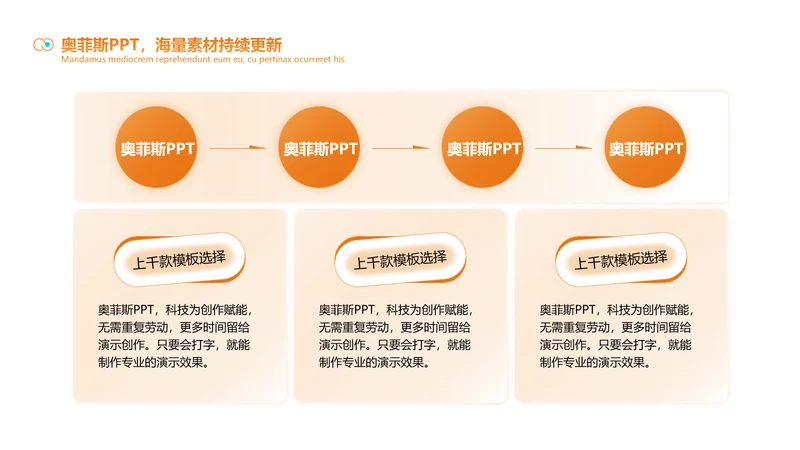 奥菲斯PPT，海量素材持续更新
Mandamus mediocrem reprehendunt eum eu, cu pertinax ocurreret his.

奥菲斯PPT

奥菲斯PPT

奥菲斯PPT

奥菲斯PPT

上千款模板选择

奥菲斯PPT，科技为创作赋能，无需重复劳动，更多时间留给演示创作。只要会打字，就能制作专业的演示效果。

上千款模板选择

奥菲斯PPT，科技为创作赋能，无需重复劳动，更多时间留给演示创作。只要会打字，就能制作专业的演示效果。

上千款模板选择

奥菲斯PPT，科技为创作赋能，无需重复劳动，更多时间留给演示创作。只要会打字，就能制作专业的演示效果。